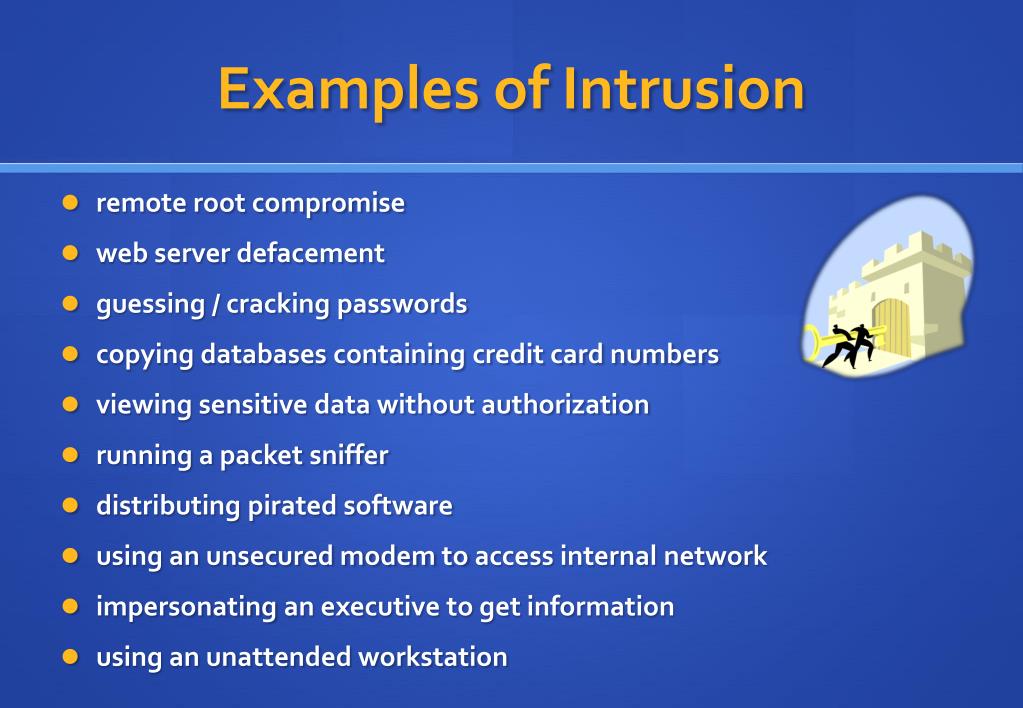 Examples of Intrusion

- remote root compromise
- web server defacement
- guessing / cracking passwords
- copying databases containing credit card numbers
- viewing sensitive data without authorization
- running a packet sniffer
- distributing pirated software
- using an unsecured modem to access internal network
- impersonating an executive to get information
- using an unattended workstation